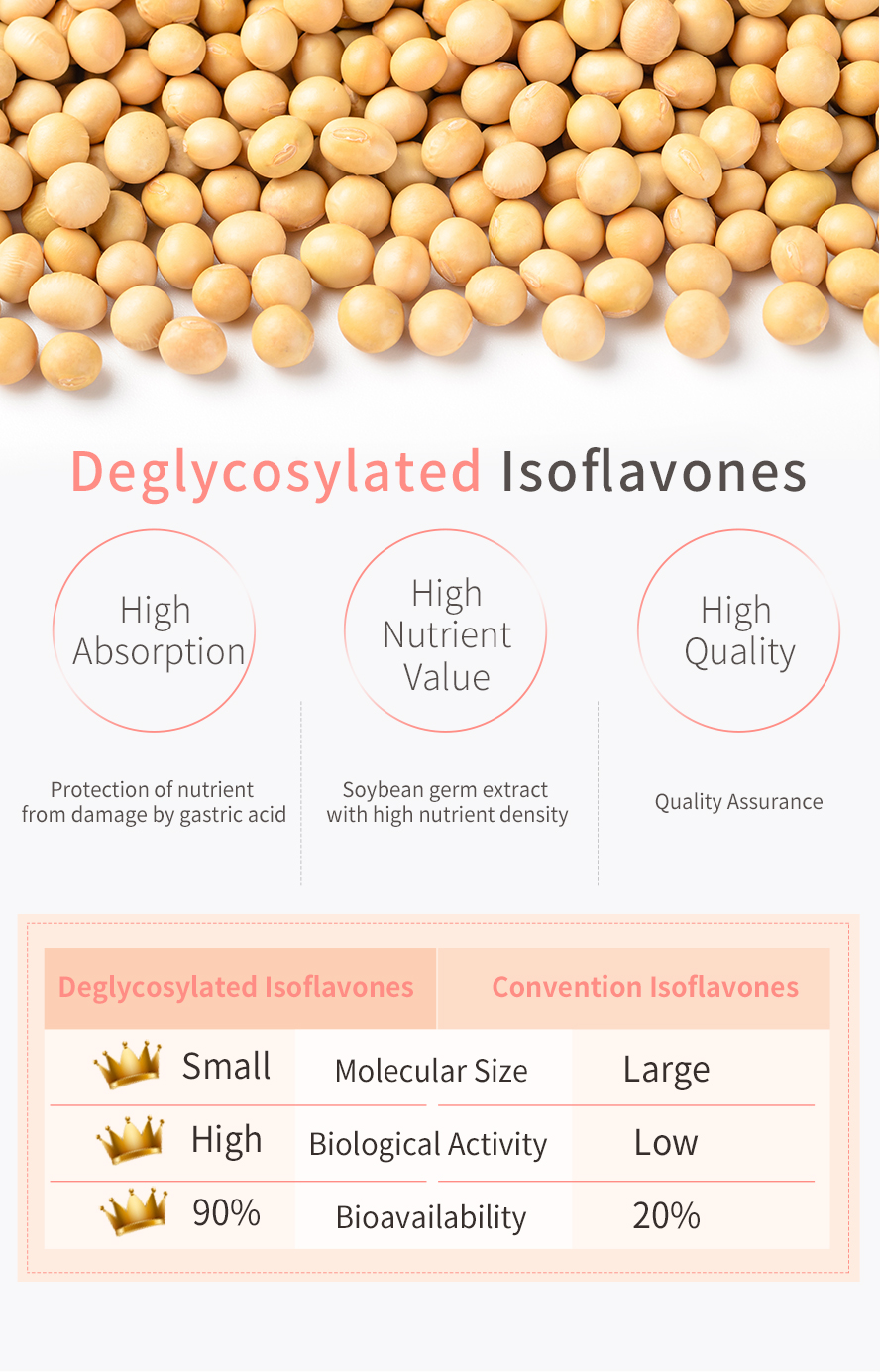 Deglycosylated Isoflavones

High Absorption

High Nutrient Value

High Quality

Protection of nutrient from damage by gastric acid

Soybean germ extract with high nutrient density

Quality Assurance

| Deglycosylated Isoflavones | | Convention Isoflavones |
|---|---|---|
| Small | Molecular Size | Large |
| High | Biological Activity | Low |
| 90% | Bioavailability | 20% |